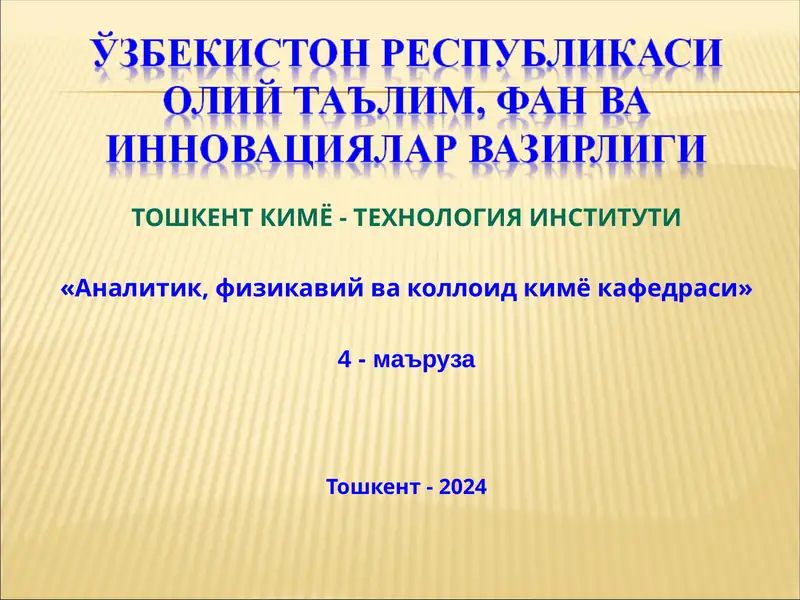 ЎЗБЕКИСТОН РЕСПУБЛИКАСИ ОЛИЙ ТАЪЛИМ, ФАН ВА ИННОВАЦИЯЛАР ВАЗИРЛИГИ

ТОШКЕНТ КИМЁ - ТЕХНОЛОГИЯ ИНСТИТУТИ

«Аналитик, физикавий ва коллоид кимё кафедраси»

4 - маъруза

Тошкент - 2024